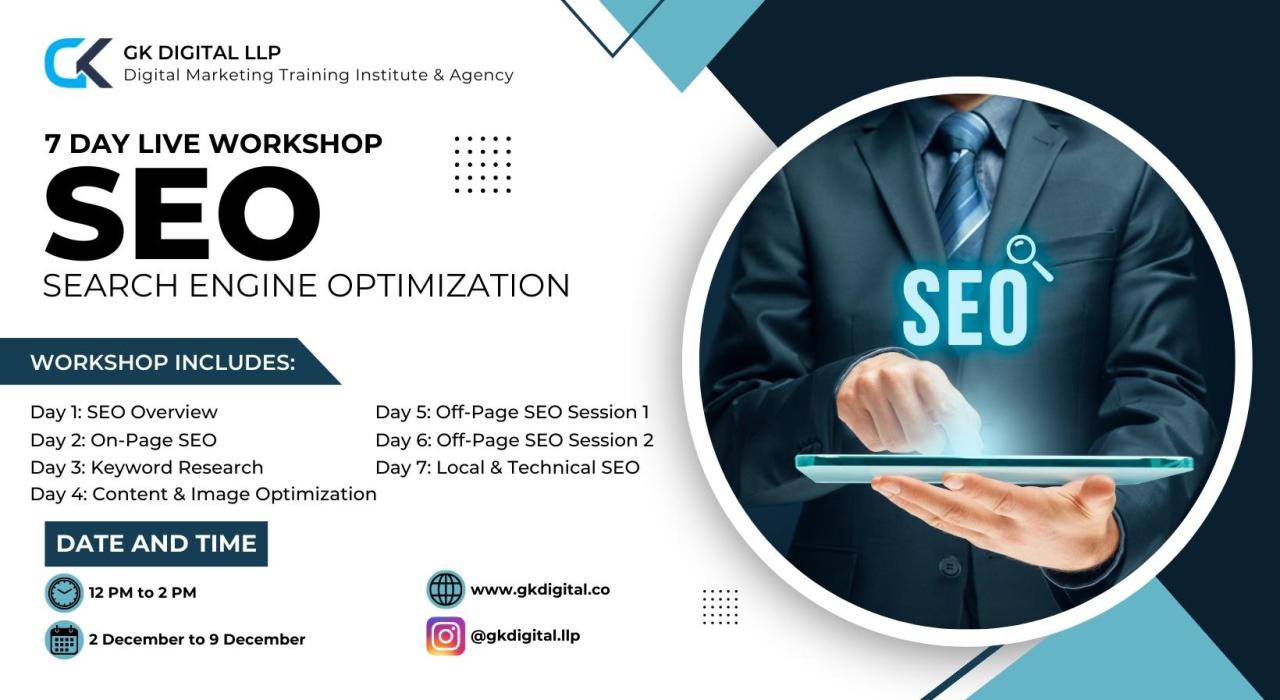 GK DIGITAL LLP
Digital Marketing Training Institute & Agency

7 DAY LIVE WORKSHOP
SEO
SEARCH ENGINE OPTIMIZATION

WORKSHOP INCLUDES:

Day 1: SEO Overview
Day 2: On-Page SEO
Day 3: Keyword Research
Day 4: Content & Image Optimization

Day 5: Off-Page SEO Session 1
Day 6: Off-Page SEO Session 2
Day 7: Local & Technical SEO

DATE AND TIME

12 PM to 2 PM

2 December to 9 December

www.gkdigital.co

@gkdigital.llp

SEO